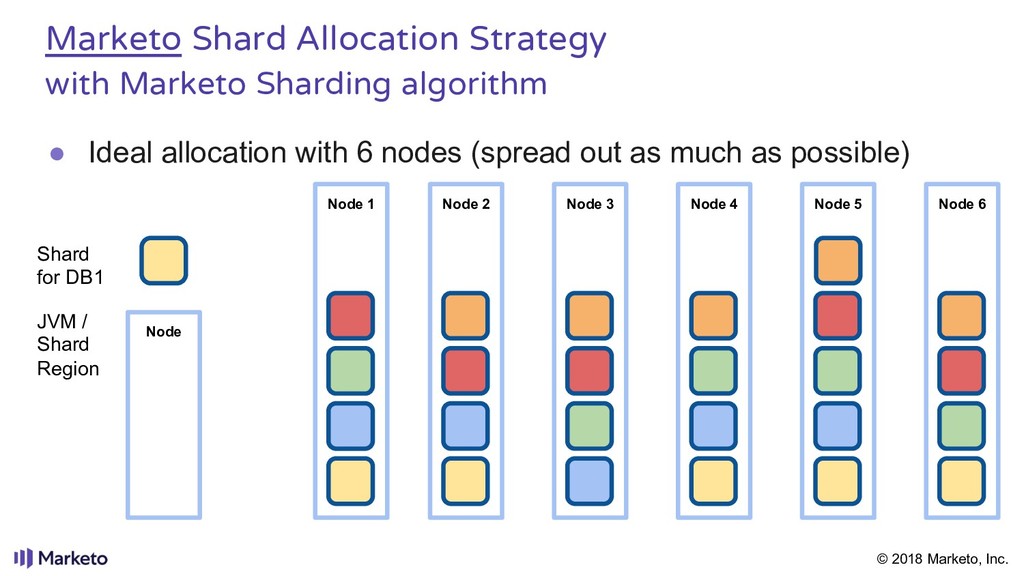 Marketo Shard Allocation Strategy
with Marketo Sharding algorithm

● Ideal allocation with 6 nodes (spread out as much as possible)

Shard for DB1

JVM / Shard Region

Node

Node 1

Node 2

Node 3

Node 4

Node 5

Node 6

Marketo

© 2018 Marketo, Inc.